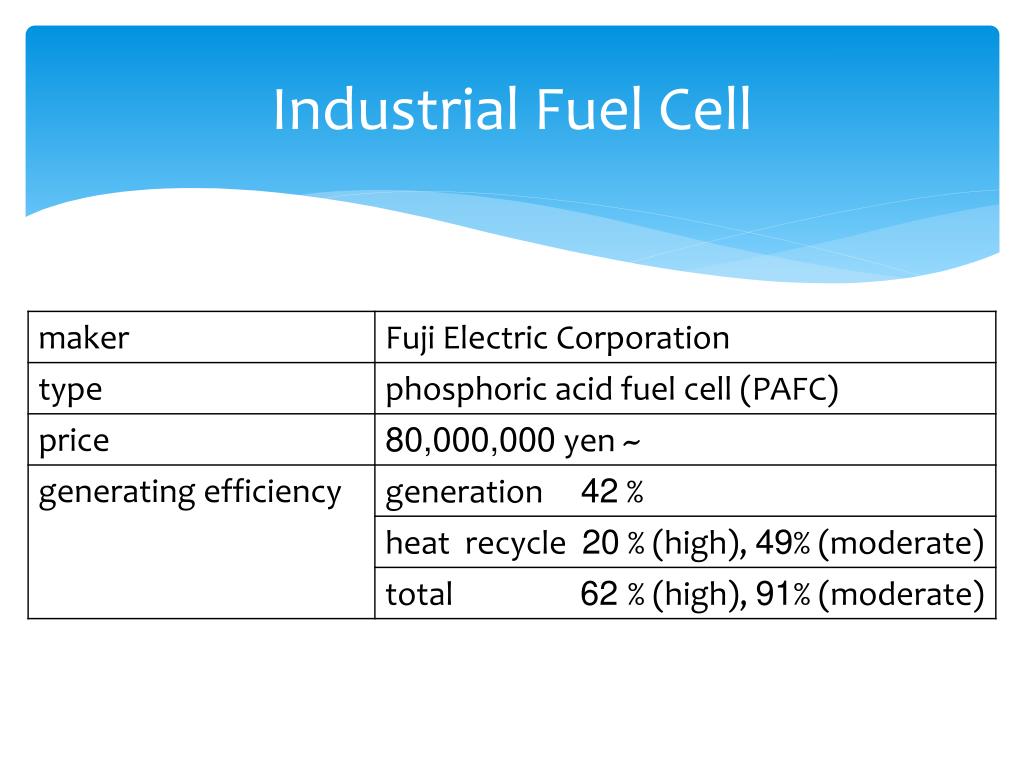 Industrial Fuel Cell

| maker | Fuji Electric Corporation |
|---|---|
| type | phosphoric acid fuel cell (PAFC) |
| price | 80,000,000 yen ~ |
| generating efficiency | generation 42 ％ |
| | heat recycle 20 ％ (high), 49％ (moderate) |
| | total 62 ％ (high), 91％ (moderate) |